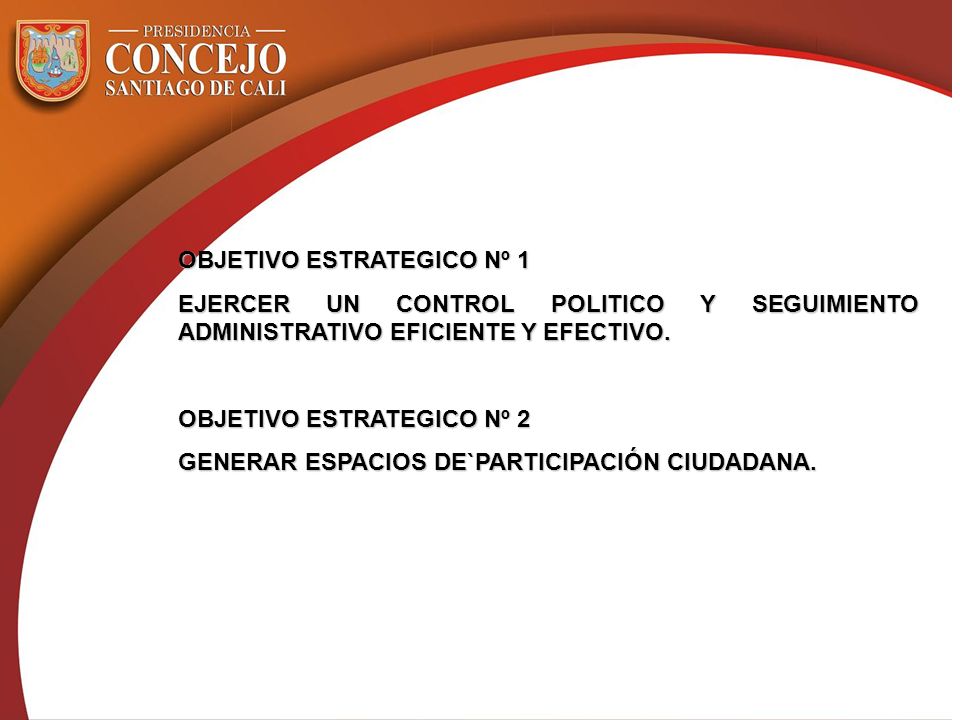 PRESIDENCIA
CONCEJO
SANTIAGO DE CALI

OBJETIVO ESTRATEGICO Nº 1

EJERCER UN CONTROL POLITICO Y SEGUIMIENTO ADMINISTRATIVO EFICIENTE Y EFECTIVO.

OBJETIVO ESTRATEGICO Nº 2

GENERAR ESPACIOS DE`PARTICIPACIÓN CIUDADANA.